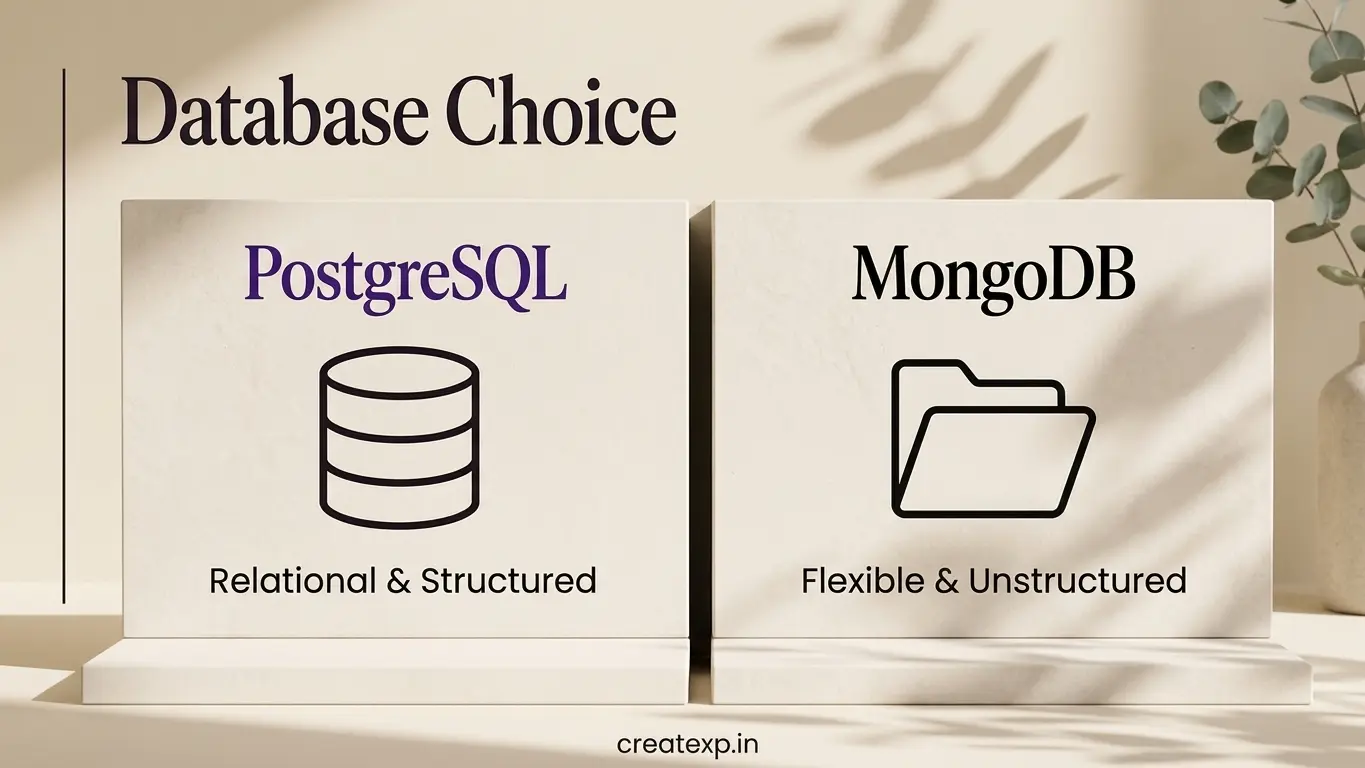 Database Choice

PostgreSQL

Relational & Structured

MongoDB

Flexible & Unstructured

createxp.in